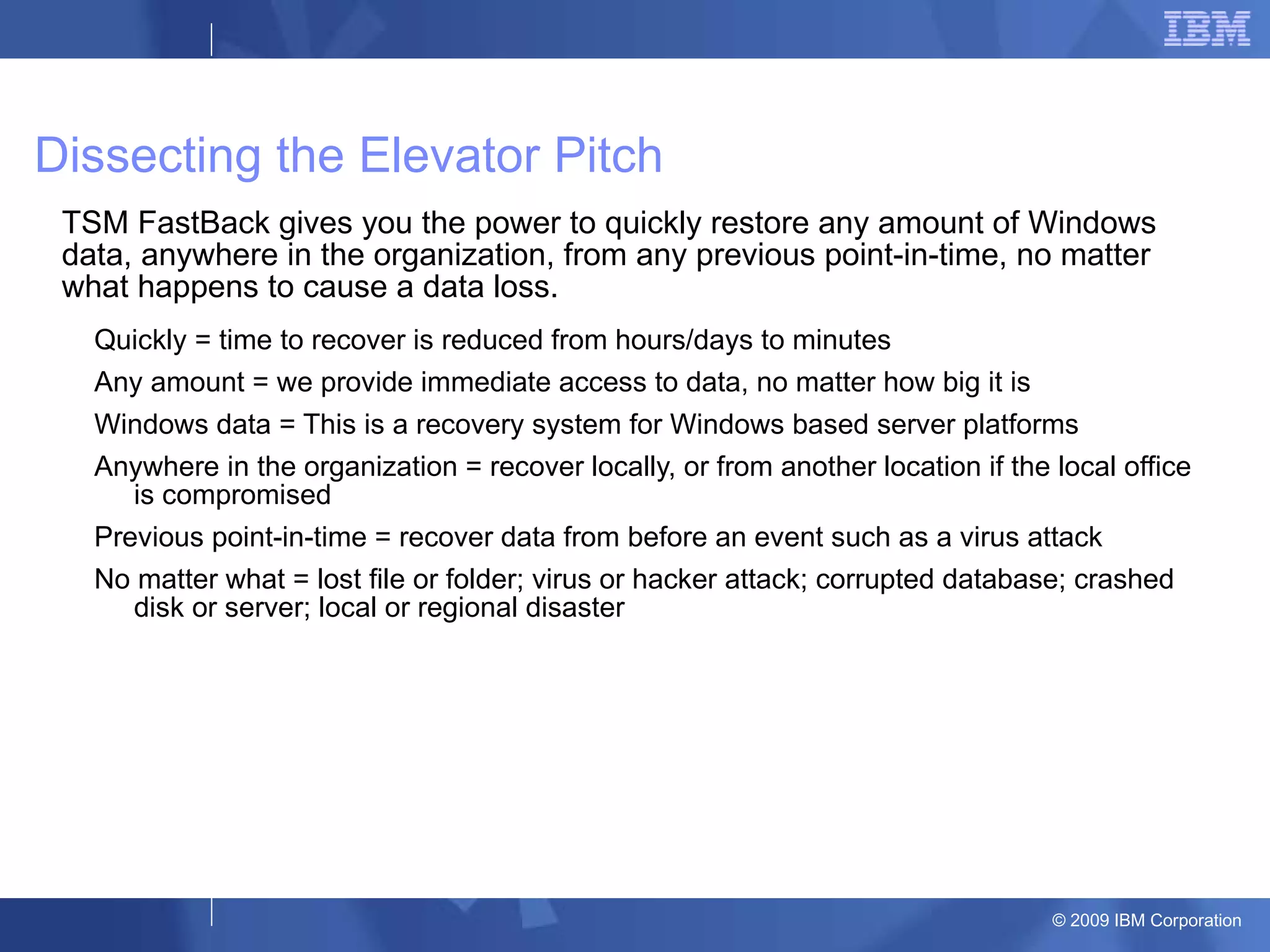 IBM

Dissecting the Elevator Pitch

TSM FastBack gives you the power to quickly restore any amount of Windows data, anywhere in the organization, from any previous point-in-time, no matter what happens to cause a data loss.

Quickly = time to recover is reduced from hours/days to minutes

Any amount = we provide immediate access to data, no matter how big it is

Windows data = This is a recovery system for Windows based server platforms

Anywhere in the organization = recover locally, or from another location if the local office is compromised

Previous point-in-time = recover data from before an event such as a virus attack

No matter what = lost file or folder; virus or hacker attack; corrupted database; crashed disk or server; local or regional disaster

© 2009 IBM Corporation